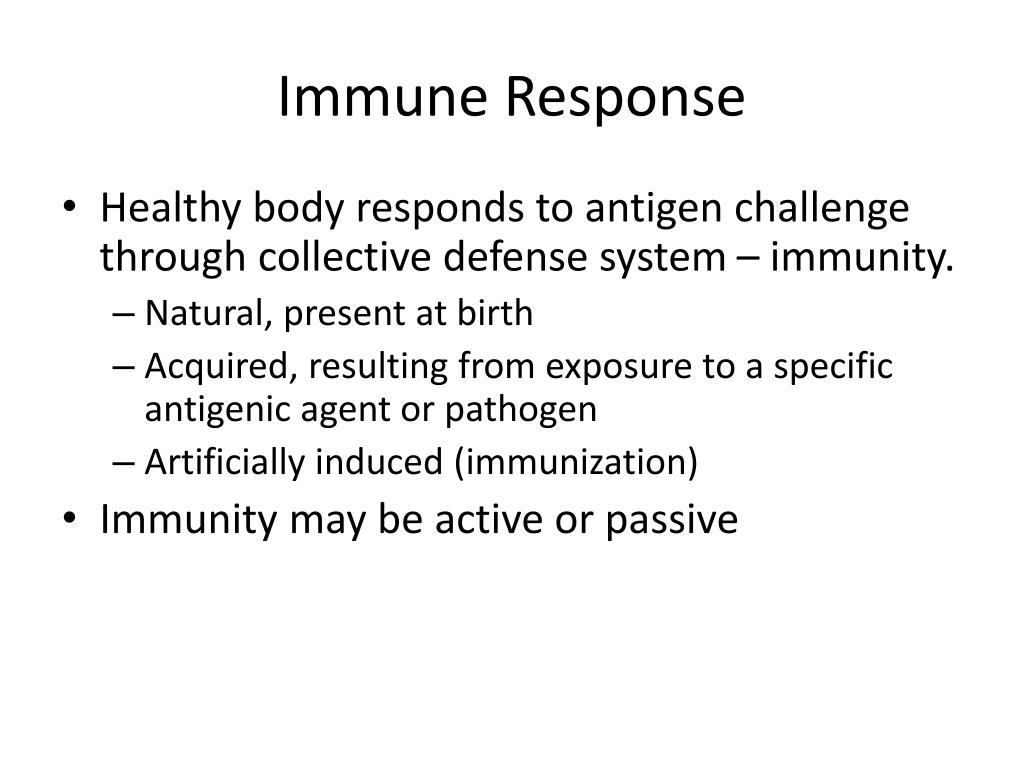 Immune Response

• Healthy body responds to antigen challenge through collective defense system – immunity.
– Natural, present at birth
– Acquired, resulting from exposure to a specific antigenic agent or pathogen
– Artificially induced (immunization)
• Immunity may be active or passive